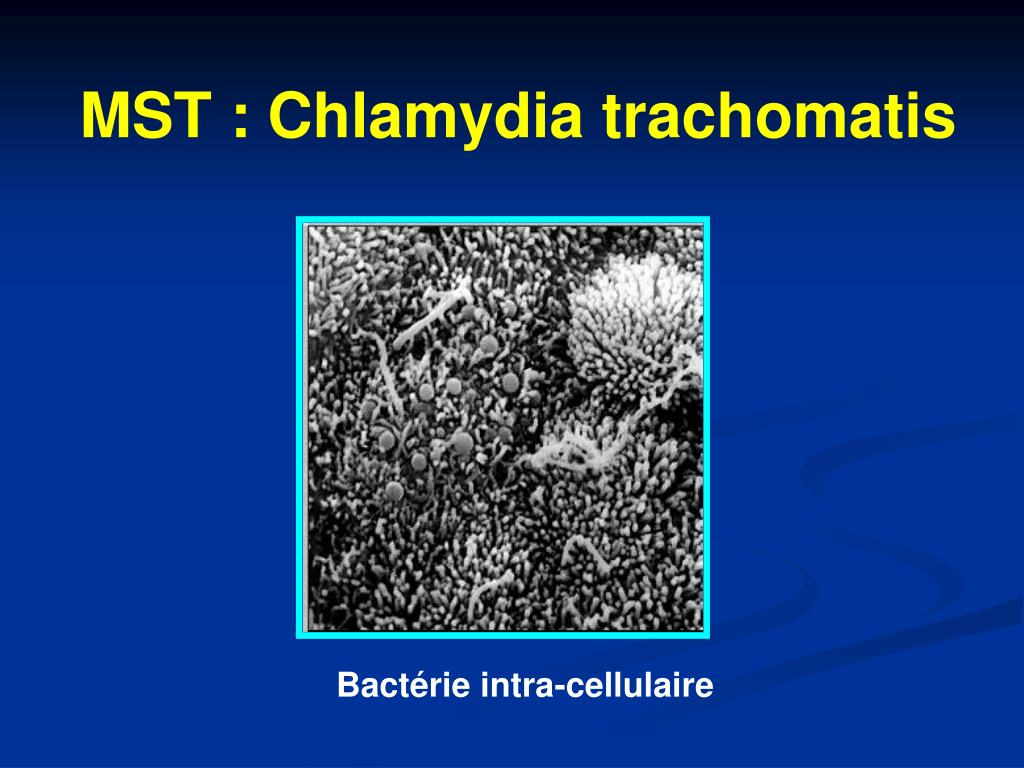 MST : Chlamydia trachomatis

Bactérie intra-cellulaire